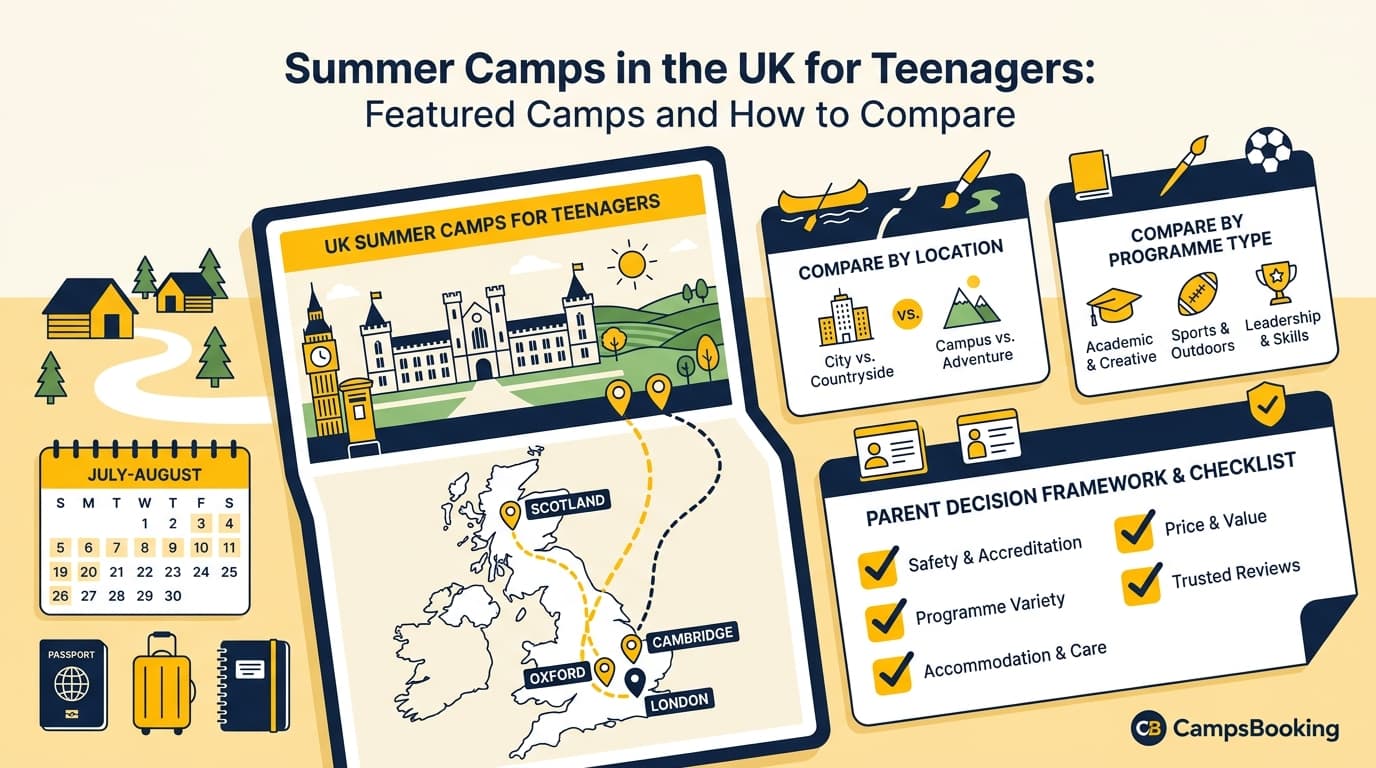 Summer Camps in the UK for Teenagers:
Featured Camps and How to Compare

UK SUMMER CAMPS FOR TEENAGERS

SCOTLAND
CAMBRIDGE
OXFORD
LONDON

JULY-AUGUST

| S | M | T | W | T | F | S |
|---|---|---|---|---|---|---|
| | | | 1 | 2 | 3 | 4 |
| 5 | 6 | 7 | 8 | 9 | 10 | 11 |
| 19 | 20 | 21 | 22 | 23 | 24 | 25 |
| 26 | 27 | 28 | 29 | 30 | | |

PASSPORT

COMPARE BY LOCATION
City vs. Countryside
VS.
Campus vs. Adventure

COMPARE BY PROGRAMME TYPE
Academic & Creative
Sports & Outdoors
Leadership & Skills

PARENT DECISION FRAMEWORK & CHECKLIST
Safety & Accreditation
Programme Variety
Accommodation & Care
Price & Value
Trusted Reviews

CB CampsBooking